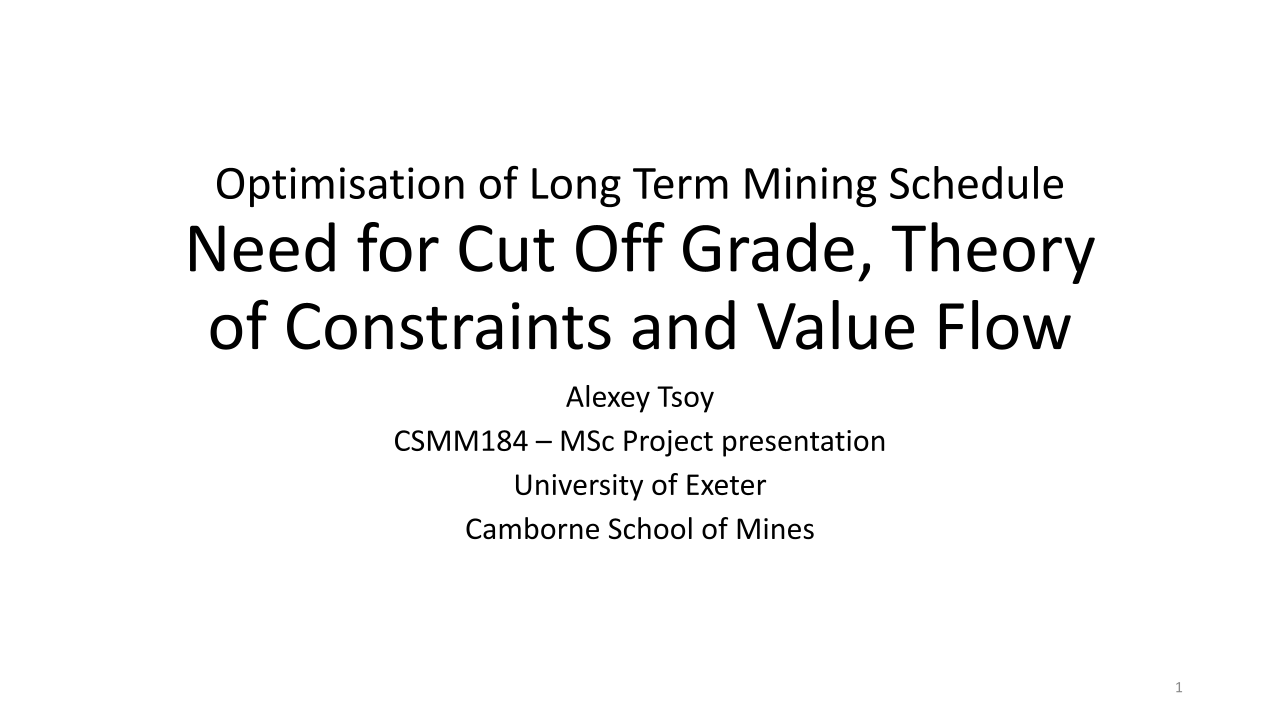 Optimisation of Long Term Mining Schedule
Need for Cut Off Grade, Theory of Constraints and Value Flow

Alexey Tsoy
CSMM184 – MSc Project presentation
University of Exeter
Camborne School of Mines

1